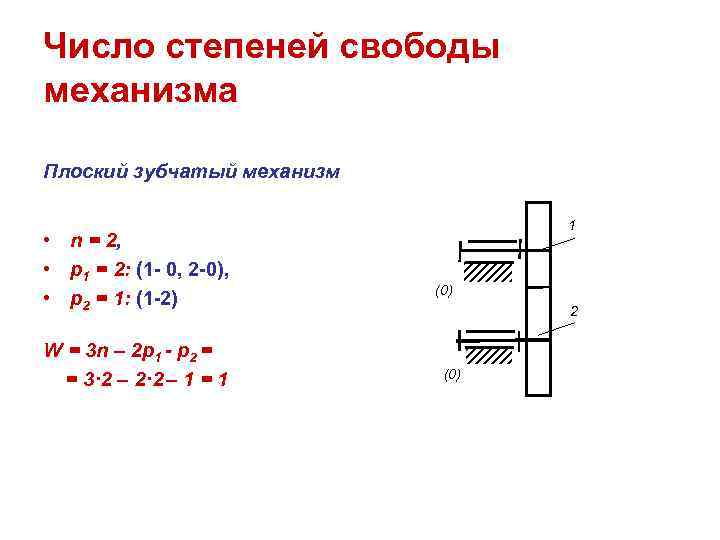 Число степеней свободы механизма

Плоский зубчатый механизм

• $n = 2$,
• $p_1 = 2$: (1- 0, 2-0),
• $p_2 = 1$: (1-2)

$W = 3n – 2p_1 - p_2 =$
$= 3·2 – 2·2 – 1 = 1$

1
(0)
2
(0)